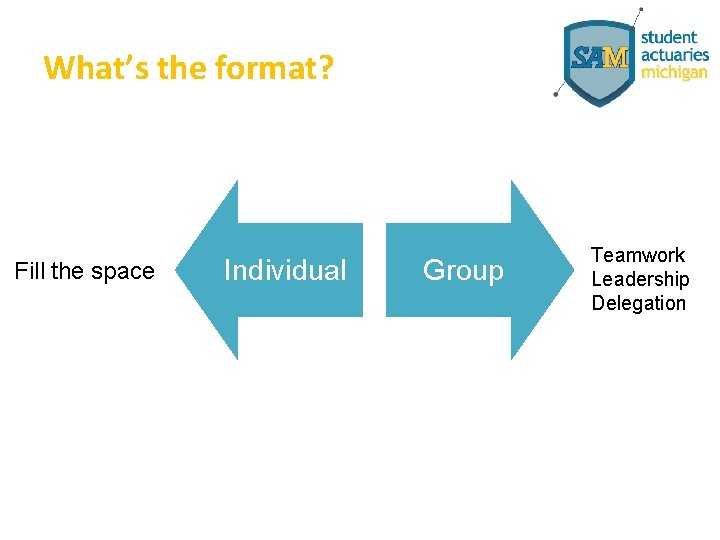 What's the format?

SAM
student
actuaries
michigan

Fill the space

Individual

Group

Teamwork
Leadership
Delegation